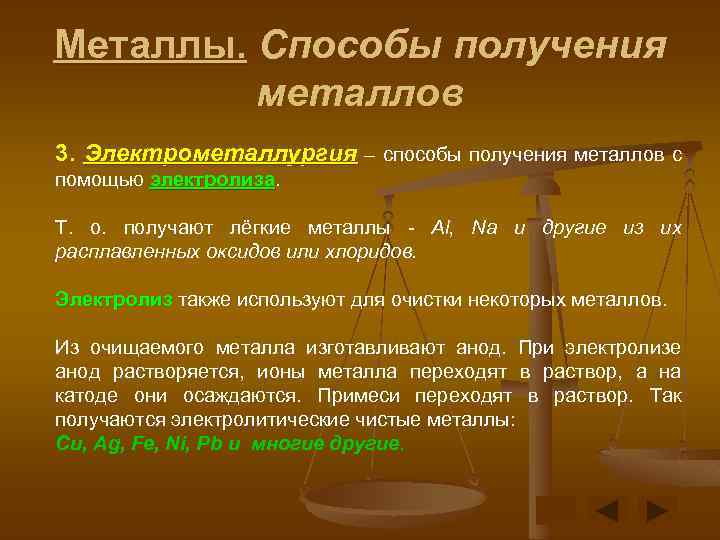 Металлы. Способы получения металлов

3. Электрометаллургия – способы получения металлов с помощью электролиза.

Т. о. получают лёгкие металлы - Al, Na и другие из их расплавленных оксидов или хлоридов.

Электролиз также используют для очистки некоторых металлов.

Из очищаемого металла изготавливают анод. При электролизе анод растворяется, ионы металла переходят в раствор, а на катоде они осаждаются. Примеси переходят в раствор. Так получаются электролитические чистые металлы:
Cu, Ag, Fe, Ni, Pb и многие другие.